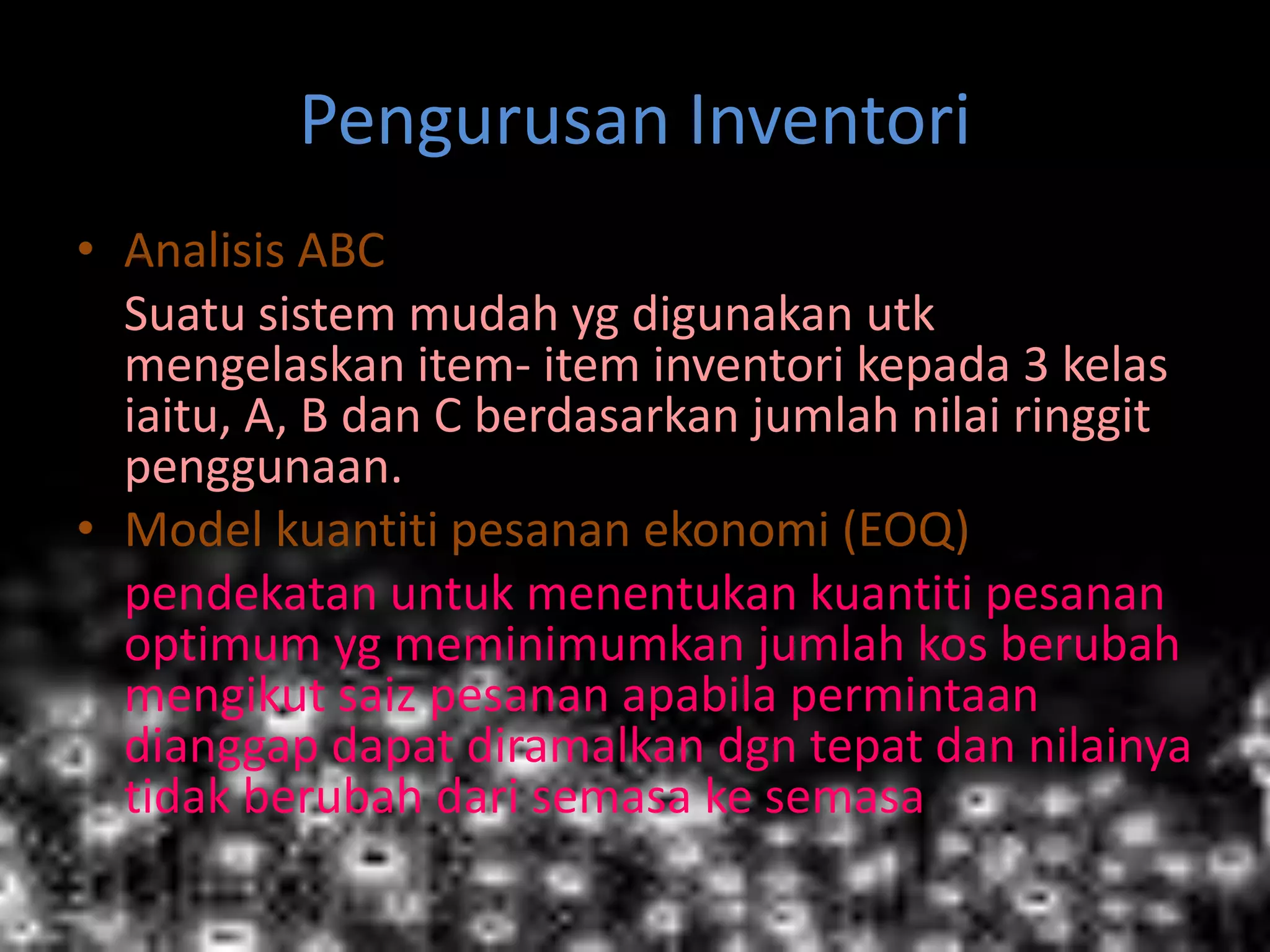 Pengurusan Inventori

• Analisis ABC

Suatu sistem mudah yg digunakan utk mengelaskan item- item inventori kepada 3 kelas iaitu, A, B dan C berdasarkan jumlah nilai ringgit penggunaan.

• Model kuantiti pesanan ekonomi (EOQ)

pendekatan untuk menentukan kuantiti pesanan optimum yg meminimumkan jumlah kos berubah mengikut saiz pesanan apabila permintaan dianggap dapat diramalkan dgn tepat dan nilainya tidak berubah dari semasa ke semasa